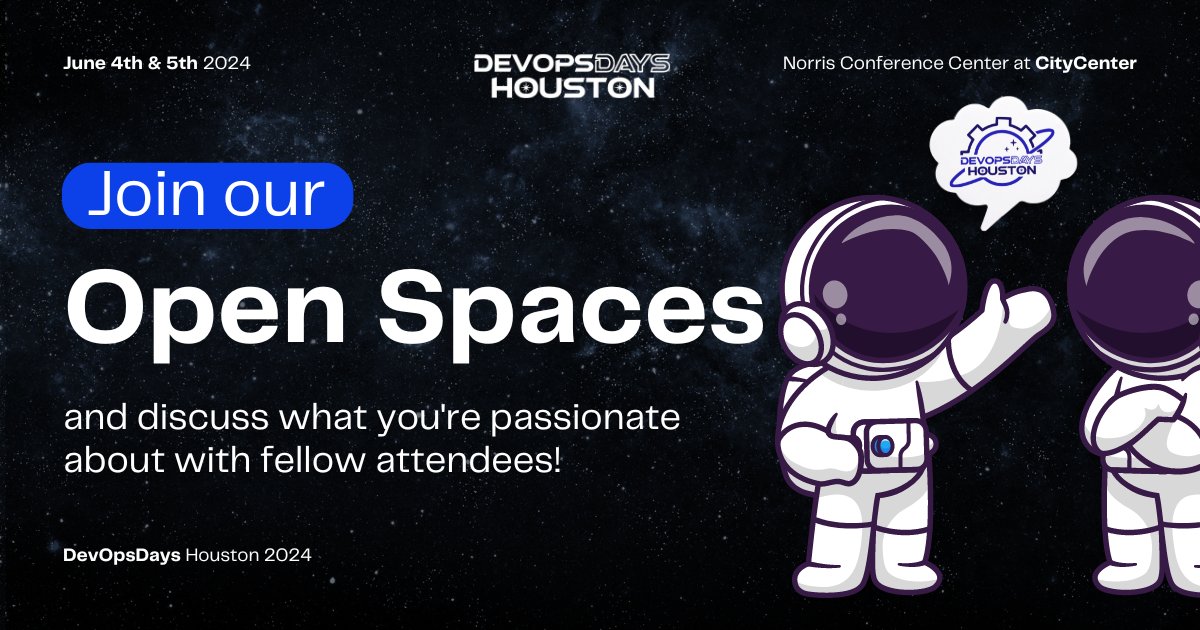 June 4th & 5th 2024

DEVOPSDAYS HOUSTON

Norris Conference Center at CityCenter

DEVOPSDAYS HOUSTON

Join our

Open Spaces

and discuss what you're passionate about with fellow attendees!

DevOpsDays Houston 2024